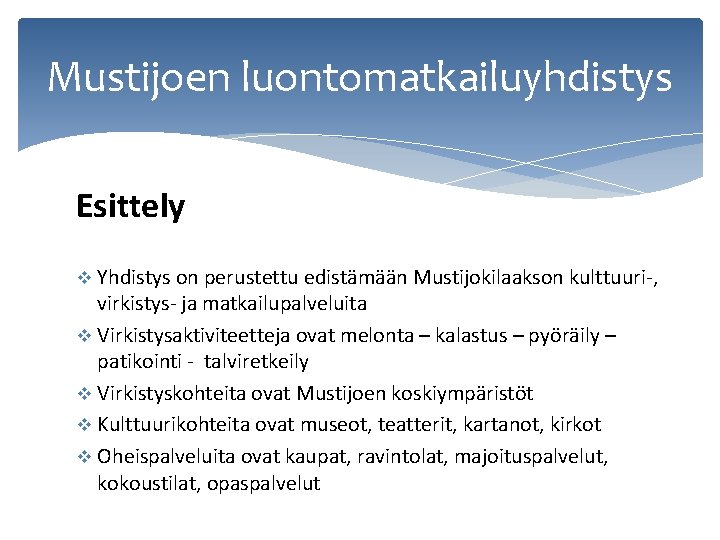 Mustijoen luontomatkailuyhdistys

Esittely

❖ Yhdistys on perustettu edistämään Mustijokilaakson kulttuuri-, virkistys- ja matkailupalveluita

❖ Virkistysaktiviteetteja ovat melonta – kalastus – pyöräily – patikointi - talviretkeily

❖ Virkistyskohteita ovat Mustijoen koskiympäristöt

❖ Kulttuurikohteita ovat museot, teatterit, kartanot, kirkot

❖ Oheispalveluita ovat kaupat, ravintolat, majoituspalvelut, kokoustilat, opaspalvelut